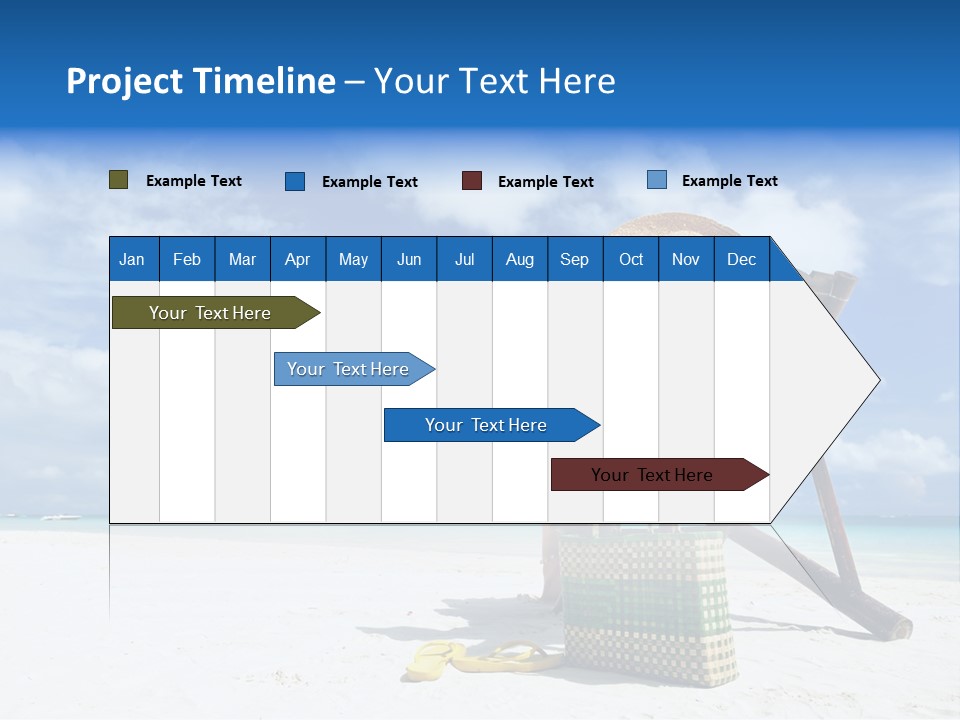 Project Timeline – Your Text Here

Example Text Example Text Example Text Example Text

| Jan | Feb | Mar | Apr | May | Jun | Jul | Aug | Sep | Oct | Nov | Dec |
|---|---|---|---|---|---|---|---|---|---|---|---|

Your Text Here

Your Text Here

Your Text Here

Your Text Here